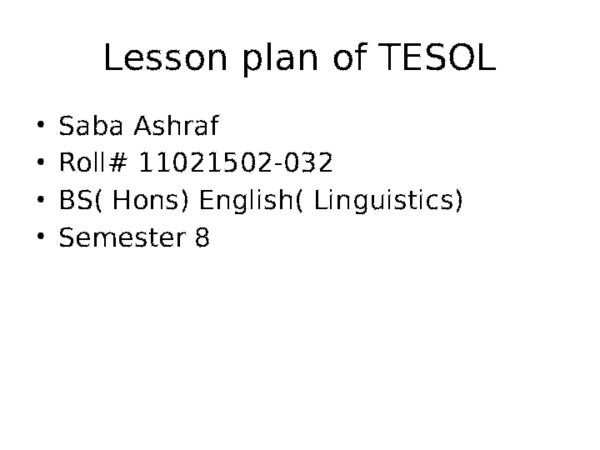 Lesson plan of TESOL

• Saba Ashraf
• Roll# 11021502-032
• BS( Hons) English( Linguistics)
• Semester 8